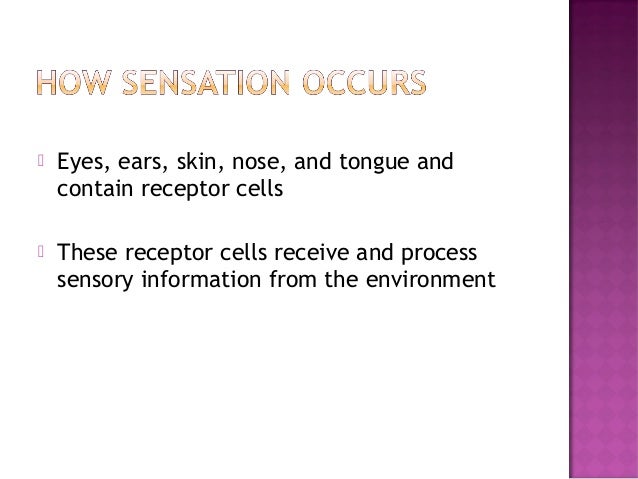 HOW SENSATION OCCURS

Eyes, ears, skin, nose, and tongue and contain receptor cells

These receptor cells receive and process sensory information from the environment